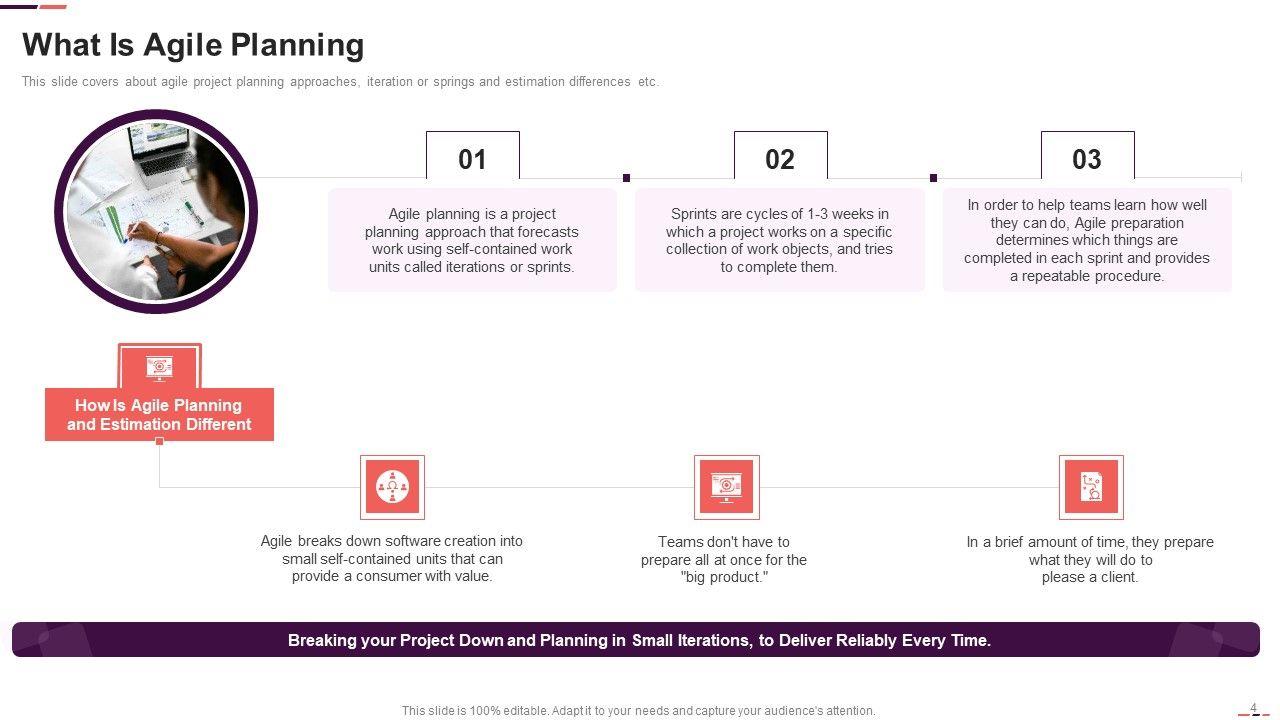 What Is Agile Planning

This slide covers about agile project planning approaches, iteration or springs and estimation differences etc.

01

Agile planning is a project planning approach that forecasts work using self-contained work units called iterations or sprints.

02

Sprints are cycles of 1-3 weeks in which a project works on a specific collection of work objects, and tries to complete them.

03

In order to help teams learn how well they can do, Agile preparation determines which things are completed in each sprint and provides a repeatable procedure.

How Is Agile Planning and Estimation Different

Agile breaks down software creation into small self-contained units that can provide a consumer with value.

Teams don't have to prepare all at once for the "big product."

In a brief amount of time, they prepare what they will do to please a client.

Breaking your Project Down and Planning in Small Iterations, to Deliver Reliably Every Time.

This slide is 100% editable. Adapt it to your needs and capture your audience's attention.

4